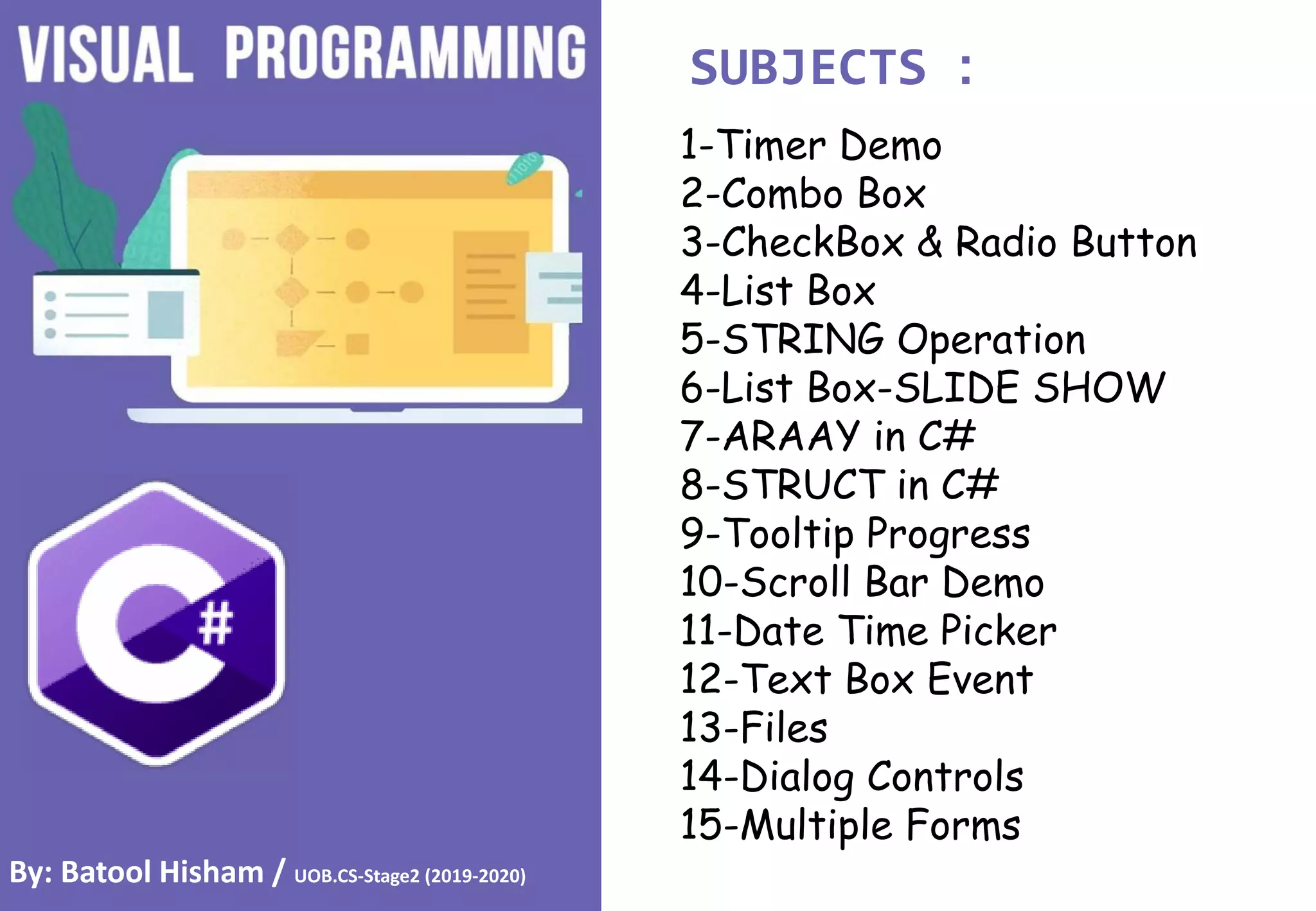 VISUAL PROGRAMMING

C#

By: Batool Hisham / UOB.CS-Stage2 (2019-2020)

SUBJECTS :

1-Timer Demo
2-Combo Box
3-CheckBox & Radio Button
4-List Box
5-STRING Operation
6-List Box-SLIDE SHOW
7-ARAAY in C#
8-STRUCT in C#
9-Tooltip Progress
10-Scroll Bar Demo
11-Date Time Picker
12-Text Box Event
13-Files
14-Dialog Controls
15-Multiple Forms